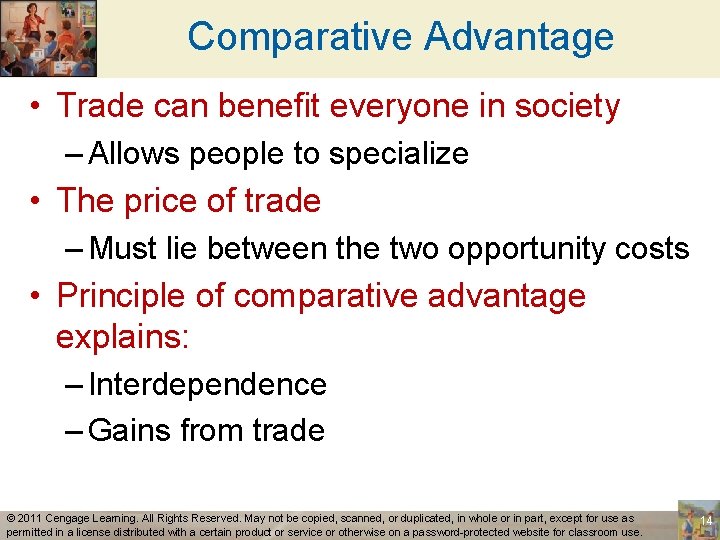 Comparative Advantage

• Trade can benefit everyone in society
– Allows people to specialize

• The price of trade
– Must lie between the two opportunity costs

• Principle of comparative advantage explains:
– Interdependence
– Gains from trade

© 2011 Cengage Learning. All Rights Reserved. May not be copied, scanned, or duplicated, in whole or in part, except for use as permitted in a license distributed with a certain product or service or otherwise on a password-protected website for classroom use.

14